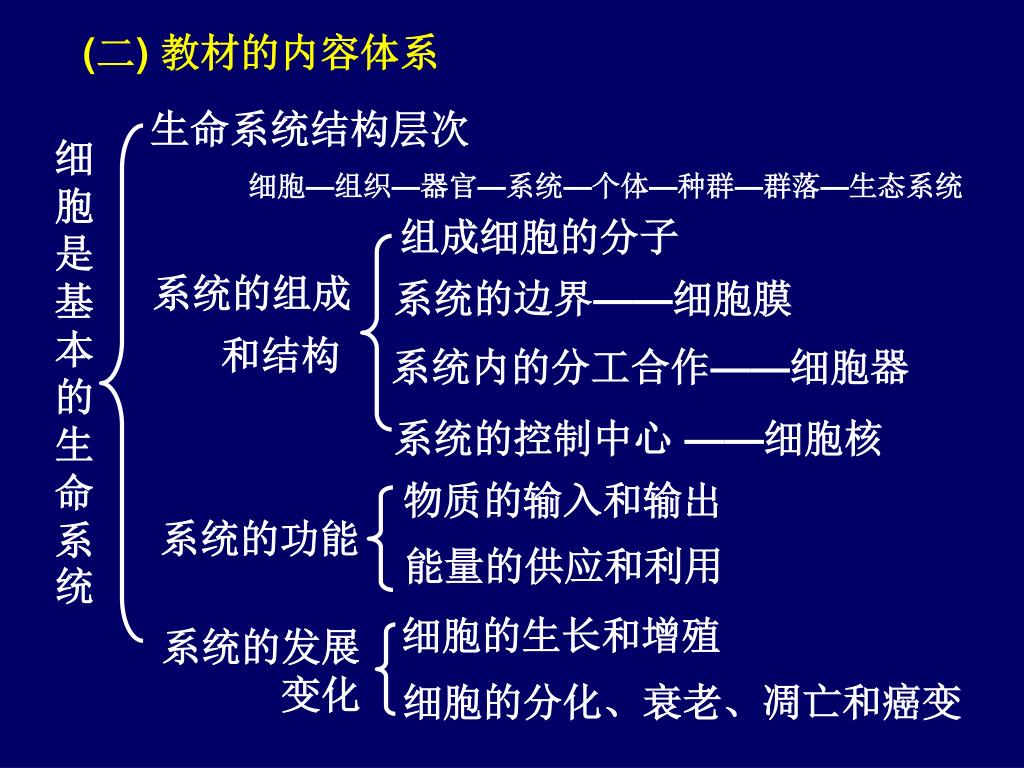 (二) 教材的内容体系

细胞是基本的生命系统

生命系统结构层次

细胞—组织—器官—系统—个体—种群—群落—生态系统

系统的组成和结构

组成细胞的分子

系统的边界——细胞膜

系统内的分工合作——细胞器

系统的控制中心 ——细胞核

系统的功能

物质的输入和输出

能量的供应和利用

系统的发展变化

细胞的生长和增殖

细胞的分化、衰老、凋亡和癌变